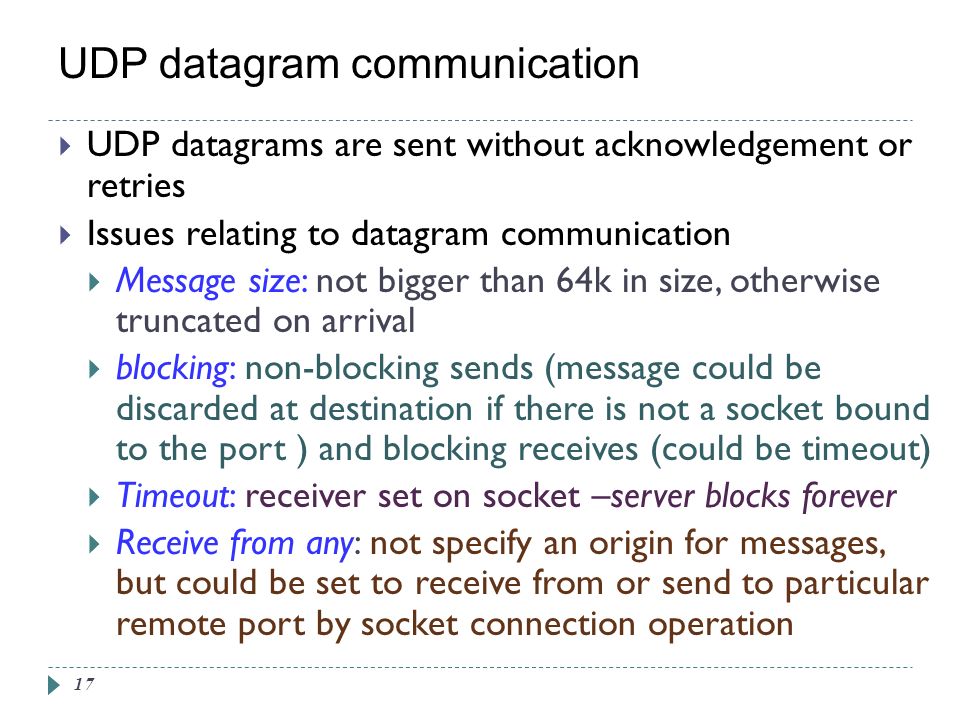 UDP datagram communication

UDP datagrams are sent without acknowledgement or retries

Issues relating to datagram communication

Message size: not bigger than 64k in size, otherwise truncated on arrival

blocking: non-blocking sends (message could be discarded at destination if there is not a socket bound to the port ) and blocking receives (could be timeout)

Timeout: receiver set on socket –server blocks forever

Receive from any: not specify an origin for messages, but could be set to receive from or send to particular remote port by socket connection operation

17